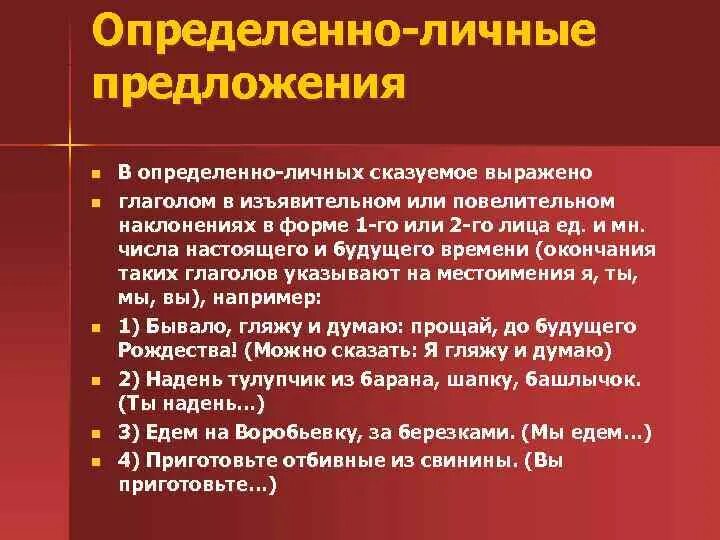 Определенно-личные предложения

В определенно-личных сказуемое выражено

глаголом в изъявительном или повелительном наклонениях в форме 1-го или 2-го лица ед. и мн. числа настоящего и будущего времени (окончания таких глаголов указывают на местоимения я, ты, мы, вы), например:

1) Бывало, гляжу и думаю: прощай, до будущего Рождества! (Можно сказать: Я гляжу и думаю)

2) Надень тулупчик из барана, шапку, башлычок. (Ты надень...)

3) Едем на Воробьевку, за березками. (Мы едем...)

4) Приготовьте отбивные из свинины. (Вы приготовьте...)